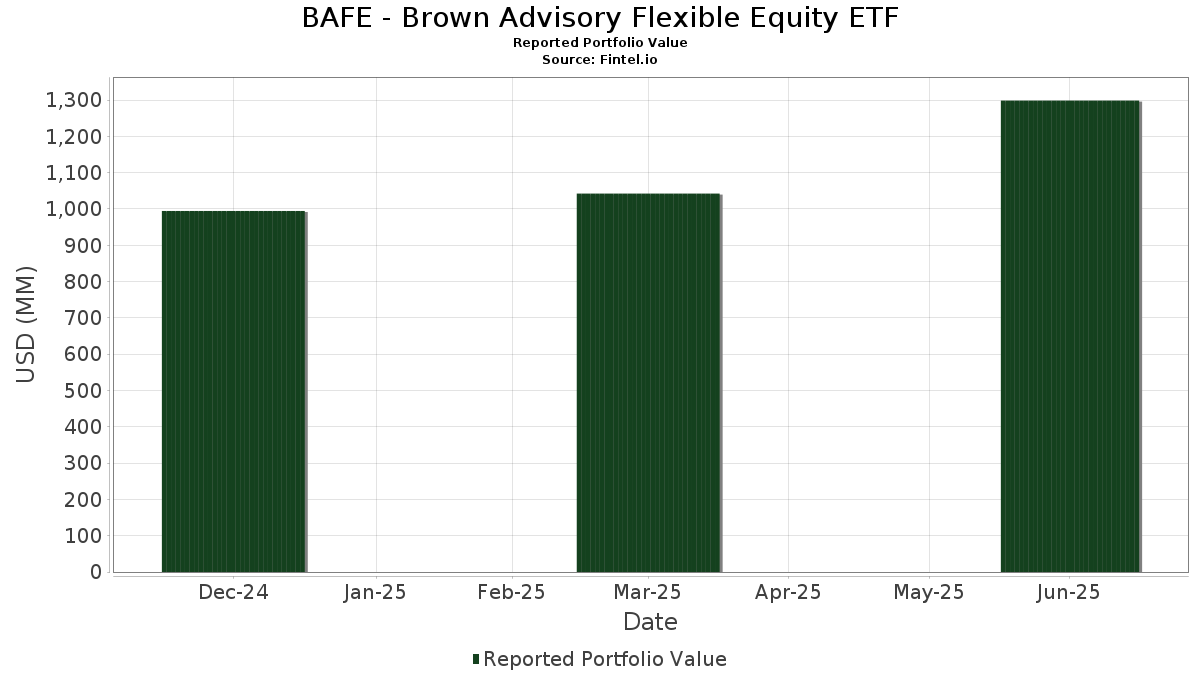 BAFE - Brown Advisory Flexible Equity ETF
Reported Portfolio Value
Source: Fintel.io

USD (MM)

1,300
1,200
1,100
1,000
900
800
700
600
500
400
300
200
100
0

Dec-24
Jan-25
Feb-25
Mar-25
Apr-25
May-25
Jun-25

Date

Reported Portfolio Value